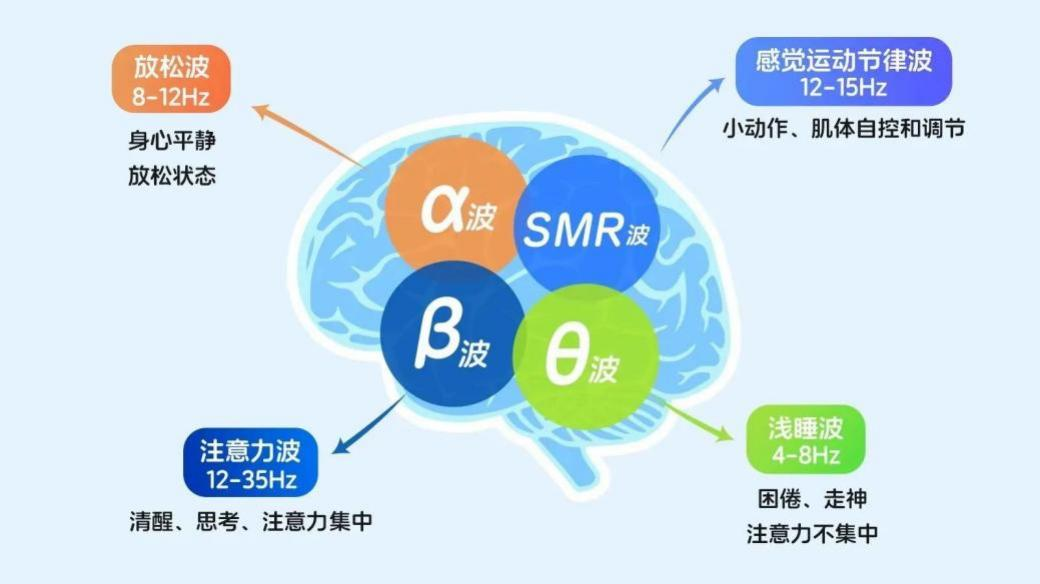 放松波
8-12Hz

身心平静
放松状态

感觉运动节律波
12-15Hz

小动作、肌体自控和调节

α波

SMR波

β波

θ波

注意力波
12-35Hz

清醒、思考、注意力集中

浅睡波
4-8Hz

困倦、走神
注意力不集中